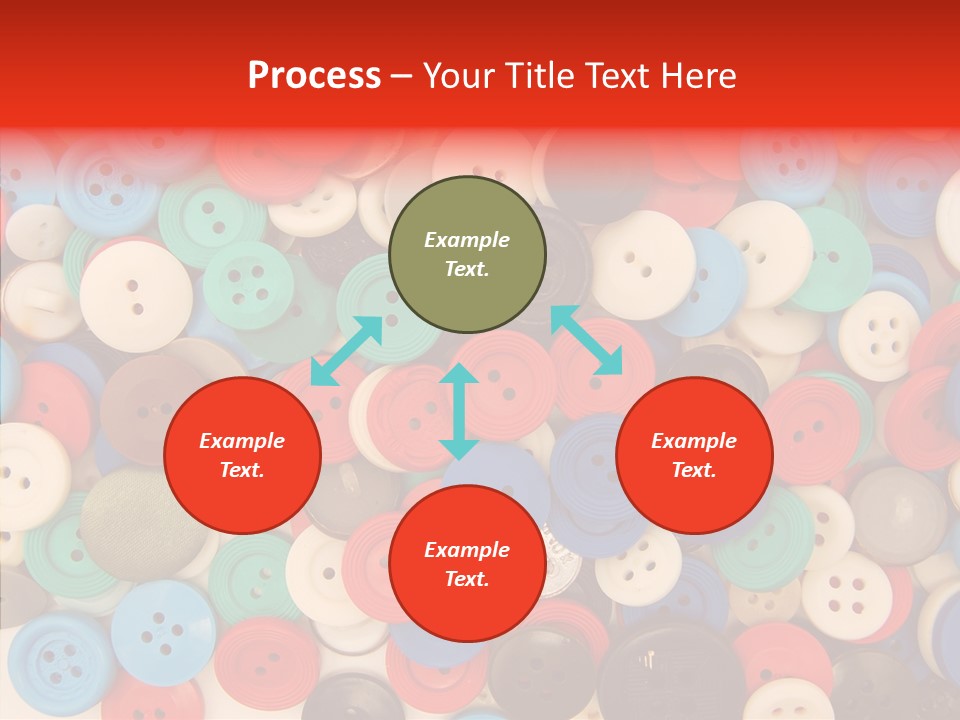 Process – Your Title Text Here

Example Text.

Example Text.

Example Text.

Example Text.